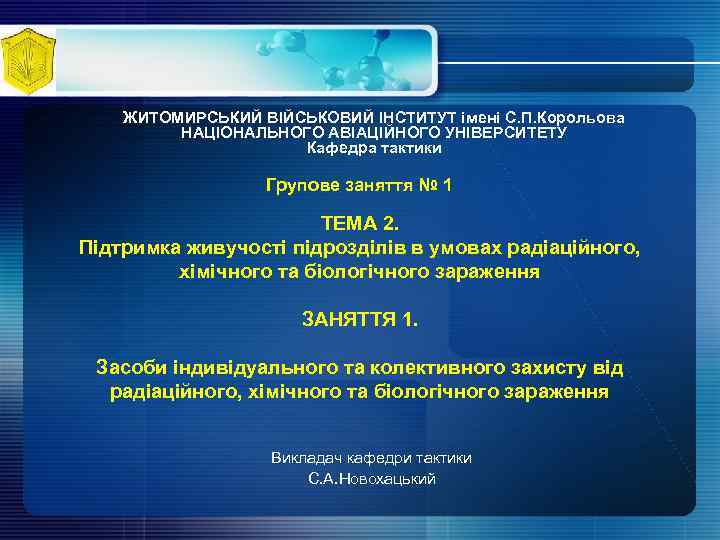 ЖИТОМИРСЬКИЙ ВІЙСЬКОВИЙ ІНСТИТУТ імені С.П.Корольова
НАЦІОНАЛЬНОГО АВІАЦІЙНОГО УНІВЕРСИТЕТУ
Кафедра тактики

Групове заняття № 1

ТЕМА 2.
Підтримка живучості підрозділів в умовах радіаційного, хімічного та біологічного зараження

ЗАНЯТТЯ 1.

Засоби індивідуального та колективного захисту від радіаційного, хімічного та біологічного зараження

Викладач кафедри тактики
С.А.Новохацький